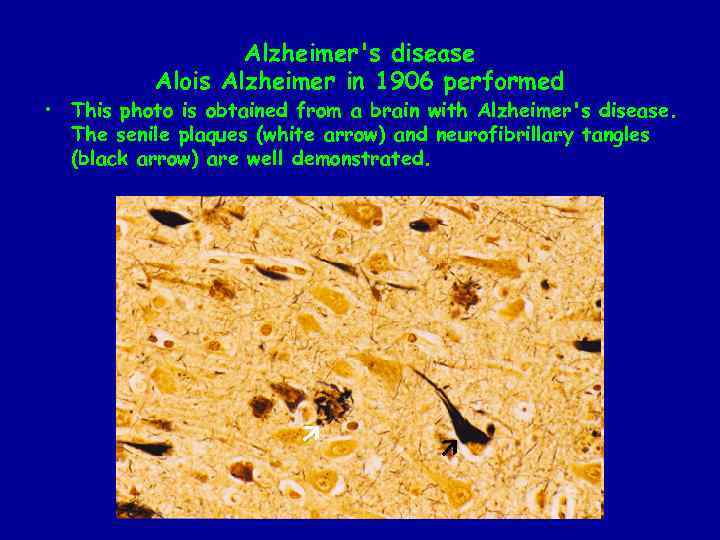 Alzheimer's disease
Alois Alzheimer in 1906 performed

• This photo is obtained from a brain with Alzheimer's disease. The senile plaques (white arrow) and neurofibrillary tangles (black arrow) are well demonstrated.